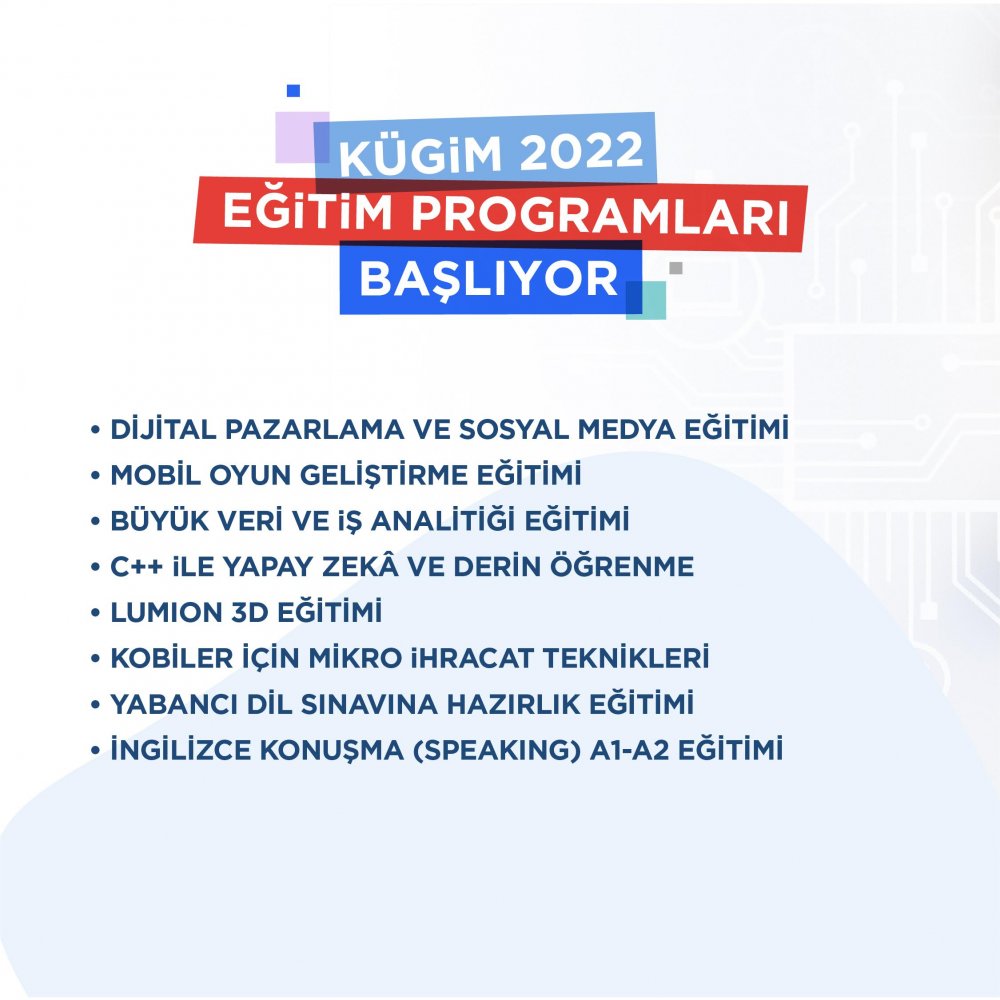 KÜGİM 2022
EĞİTİM PROGRAMLARI
BAŞLIYOR

• DİJİTAL PAZARLAMA VE SOSYAL MEDYA EĞİTİMİ
• MOBİL OYUN GELİŞTİRME EĞİTİMİ
• BÜYÜK VERİ VE İŞ ANALİTİĞİ EĞİTİMİ
• C++ İLE YAPAY ZEKÂ VE DERİN ÖĞRENME
• LUMION 3D EĞİTİMİ
• KOBİLER İÇİN MİKRO İHRACAT TEKNİKLERİ
• YABANCI DİL SINAVINA HAZIRLIK EĞİTİMİ
• İNGİLİZCE KONUŞMA (SPEAKING) A1-A2 EĞİTİMİ